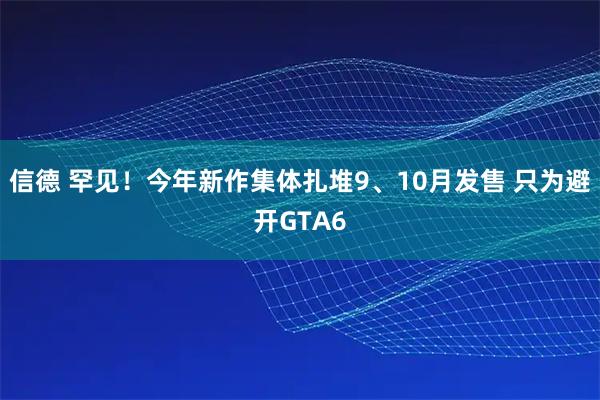 信德 罕见！今年新作集体扎堆9、10月发售 只为避开GTA6